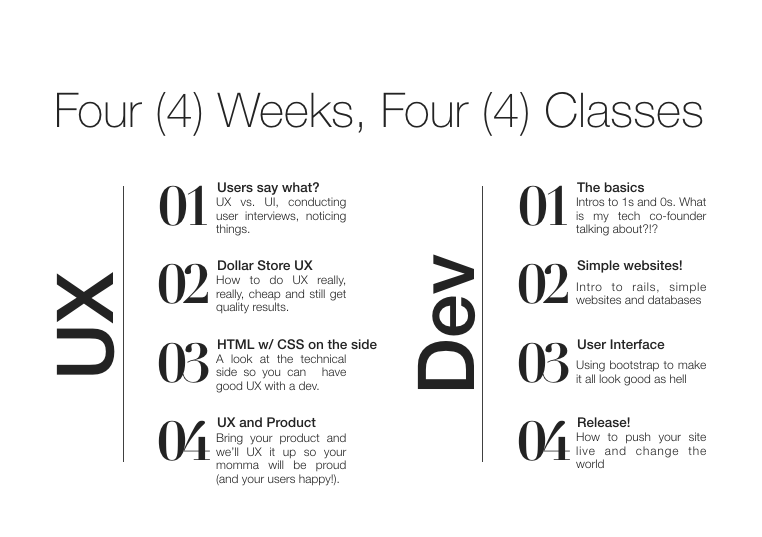 Four (4) Weeks, Four (4) Classes

UX

01 Users say what?
UX vs. UI, conducting user interviews, noticing things.

02 Dollar Store UX
How to do UX really, really, cheap and still get quality results.

03 HTML w/ CSS on the side
A look at the technical side so you can have good UX with a dev.

04 UX and Product
Bring your product and we'll UX it up so your momma will be proud (and your users happy!).

Dev

01 The basics
Intros to 1s and 0s. What is my tech co-founder talking about?!?

02 Simple websites!
Intro to rails, simple websites and databases

03 User Interface
Using bootstrap to make it all look good as hell

04 Release!
How to push your site live and change the world